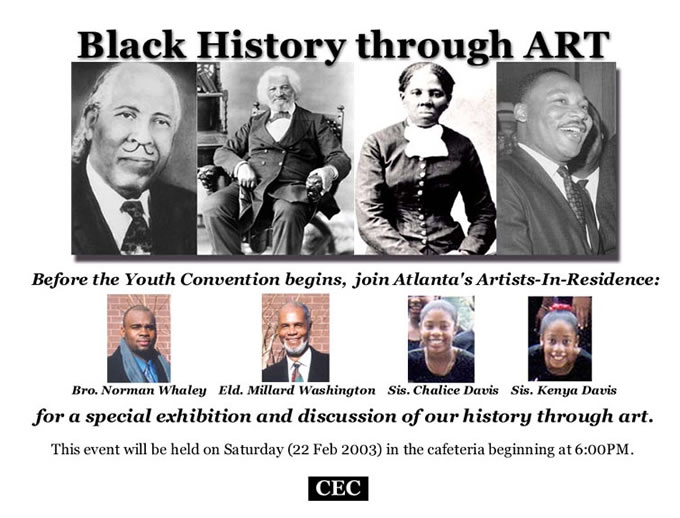 Black History through ART

Before the Youth Convention begins, join Atlanta's Artists-In-Residence:

Bro. Norman Whaley Eld. Millard Washington Sis. Chalice Davis Sis. Kenya Davis

for a special exhibition and discussion of our history through art.

This event will be held on Saturday (22 Feb 2003) in the cafeteria beginning at 6:00PM.

CEC